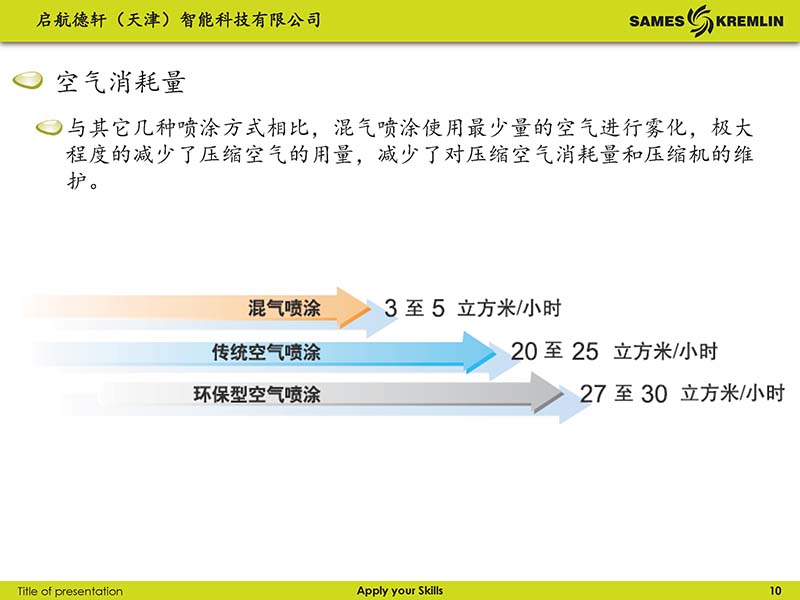 启航德轩（天津）智能科技有限公司

SAMES KREMLIN

空气消耗量

与其它几种喷涂方式相比，混气喷涂使用最少量的空气进行雾化，极大程度的减少了压缩空气的用量，减少了对压缩空气消耗量和压缩机的维护。

混气喷涂 3 至 5 立方米/小时

传统空气喷涂 20 至 25 立方米/小时

环保型空气喷涂 27 至 30 立方米/小时

Title of presentation

Apply your Skills

10